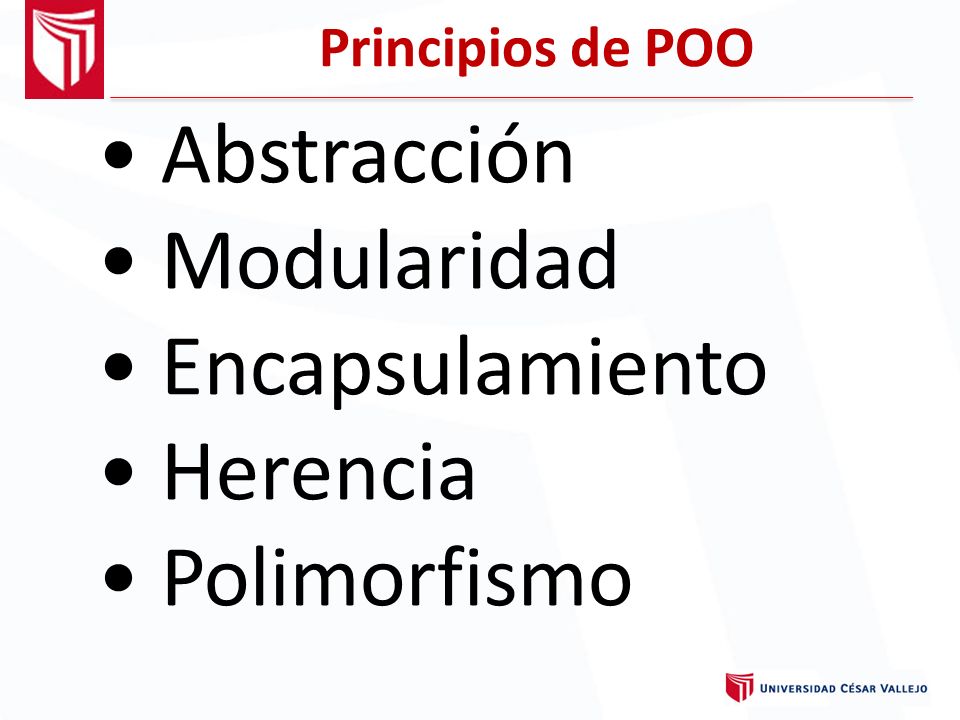 Principios de POO

• Abstracción
• Modularidad
• Encapsulamiento
• Herencia
• Polimorfismo

UNIVERSIDAD CÉSAR VALLEJO